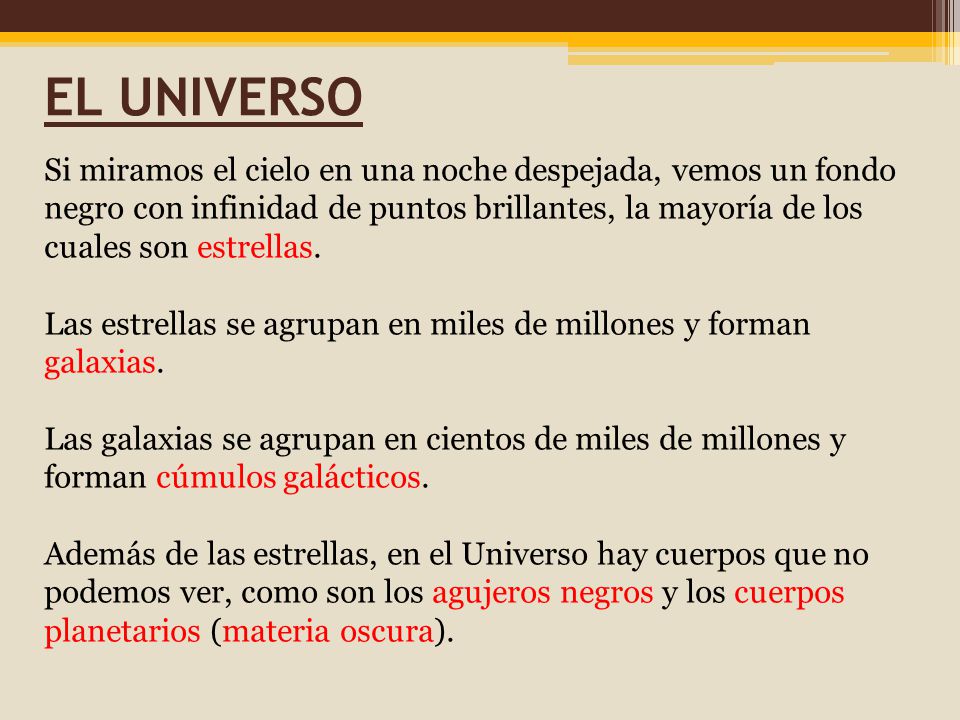 EL UNIVERSO

Si miramos el cielo en una noche despejada, vemos un fondo negro con infinidad de puntos brillantes, la mayoría de los cuales son estrellas.

Las estrellas se agrupan en miles de millones y forman galaxias.

Las galaxias se agrupan en cientos de miles de millones y forman cúmulos galácticos.

Además de las estrellas, en el Universo hay cuerpos que no podemos ver, como son los agujeros negros y los cuerpos planetarios (materia oscura).